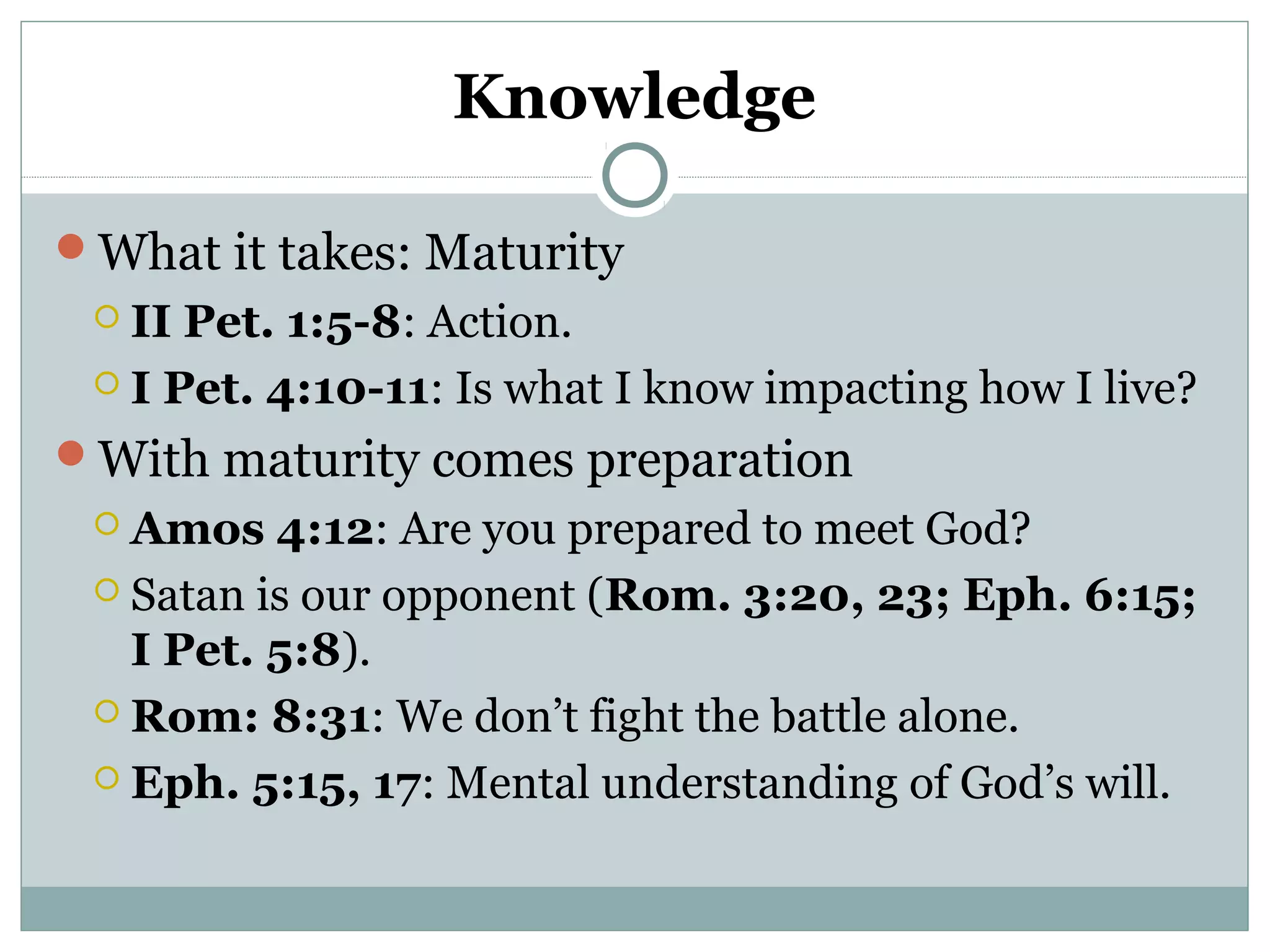 Knowledge

What it takes: Maturity

II Pet. 1:5-8: Action.

I Pet. 4:10-11: Is what I know impacting how I live?

With maturity comes preparation

Amos 4:12: Are you prepared to meet God?

Satan is our opponent (Rom. 3:20, 23; Eph. 6:15; I Pet. 5:8).

Rom: 8:31: We don't fight the battle alone.

Eph. 5:15, 17: Mental understanding of God's will.